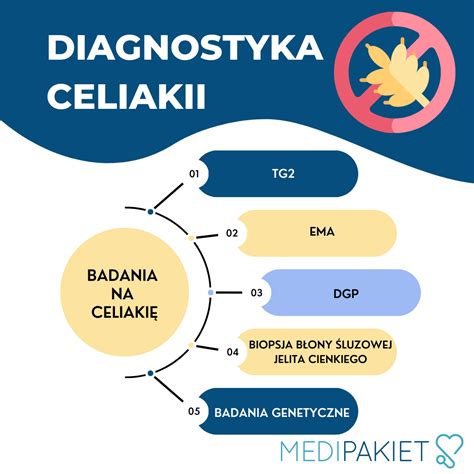 DIAGNOSTYKA CELIAKII

BADANIA NA CELIAKIĘ

01 TG2

02 EMA

03 DGP

04 BIOPSJA BŁONY ŚLUZOWEJ JELITA CIENKIEGO

05 BADANIA GENETYCZNE

MEDIPAKIET